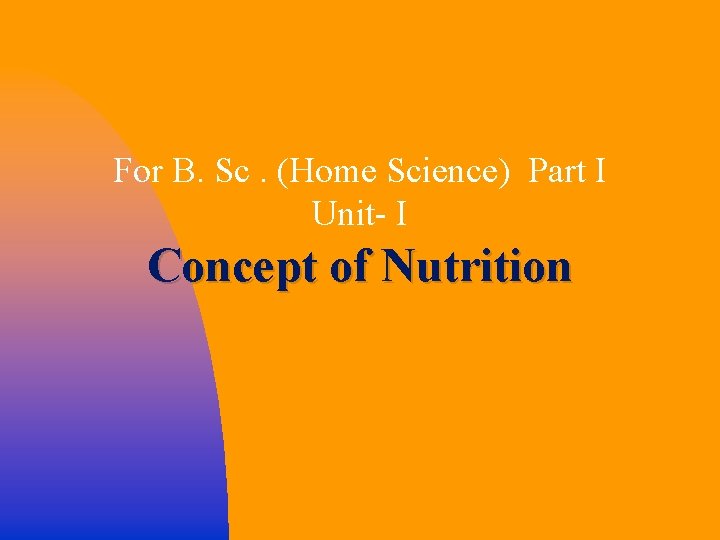 For B. Sc . (Home Science) Part I
Unit- I

Concept of Nutrition